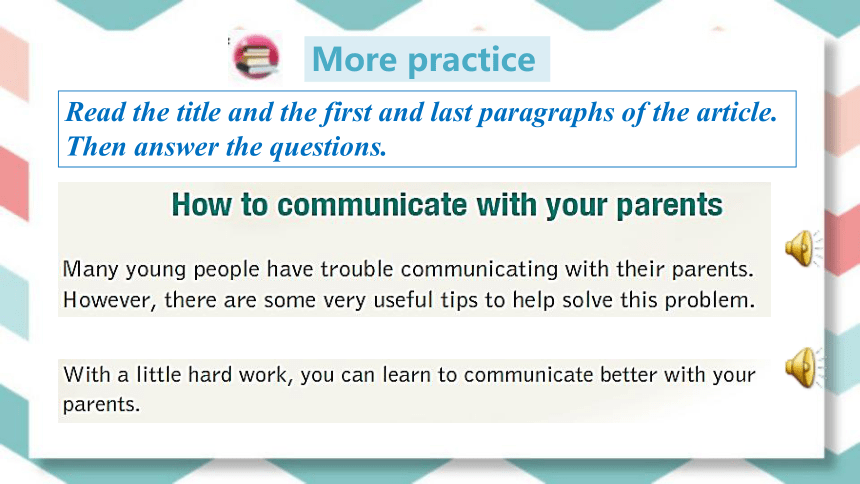 More practice

Read the title and the first and last paragraphs of the article. Then answer the questions.

How to communicate with your parents

Many young people have trouble communicating with their parents. However, there are some very useful tips to help solve this problem.

With a little hard work, you can learn to communicate better with your parents.